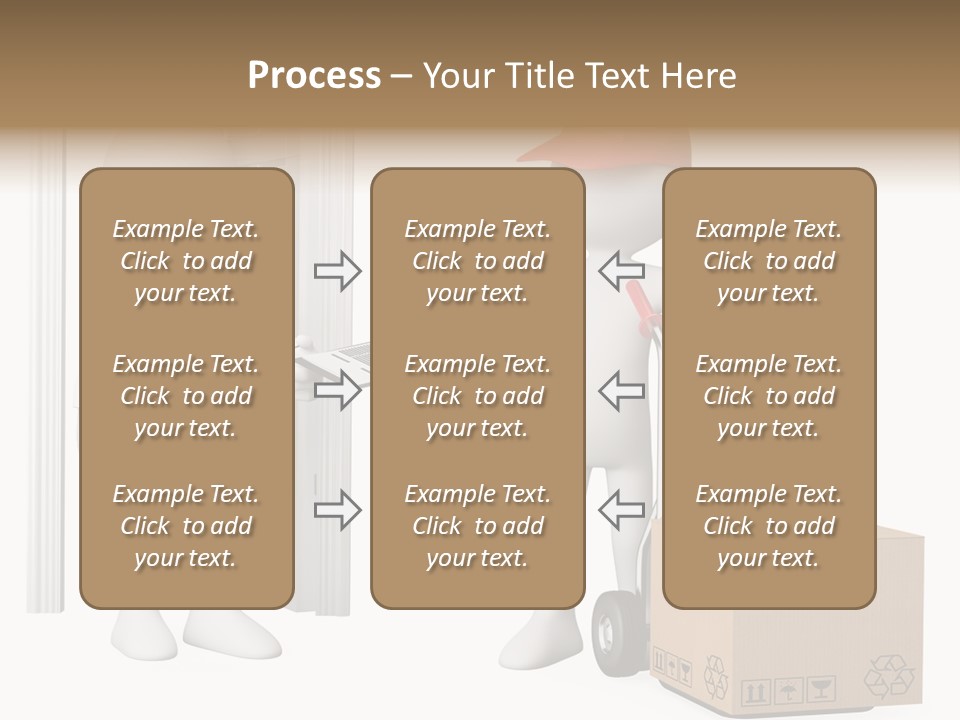 Process – Your Title Text Here

Example Text. Click to add your text.

Example Text. Click to add your text.

Example Text. Click to add your text.

Example Text. Click to add your text.

Example Text. Click to add your text.

Example Text. Click to add your text.

Example Text. Click to add your text.

Example Text. Click to add your text.

Example Text. Click to add your text.